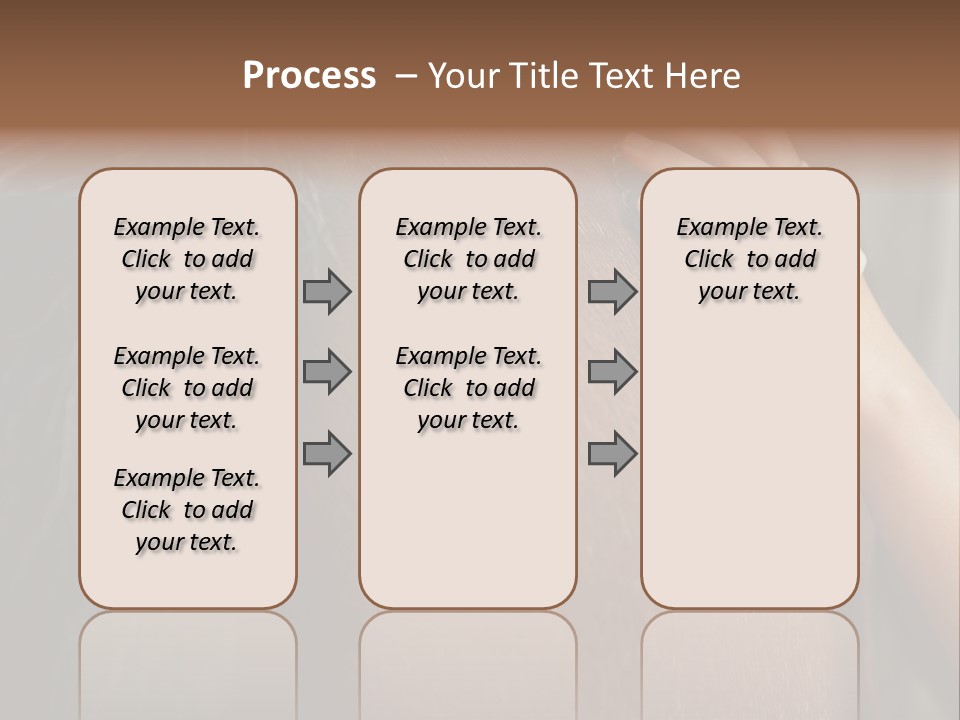 Process – Your Title Text Here

Example Text. Click to add your text.

Example Text. Click to add your text.

Example Text. Click to add your text.

Example Text. Click to add your text.

Example Text. Click to add your text.

Example Text. Click to add your text.